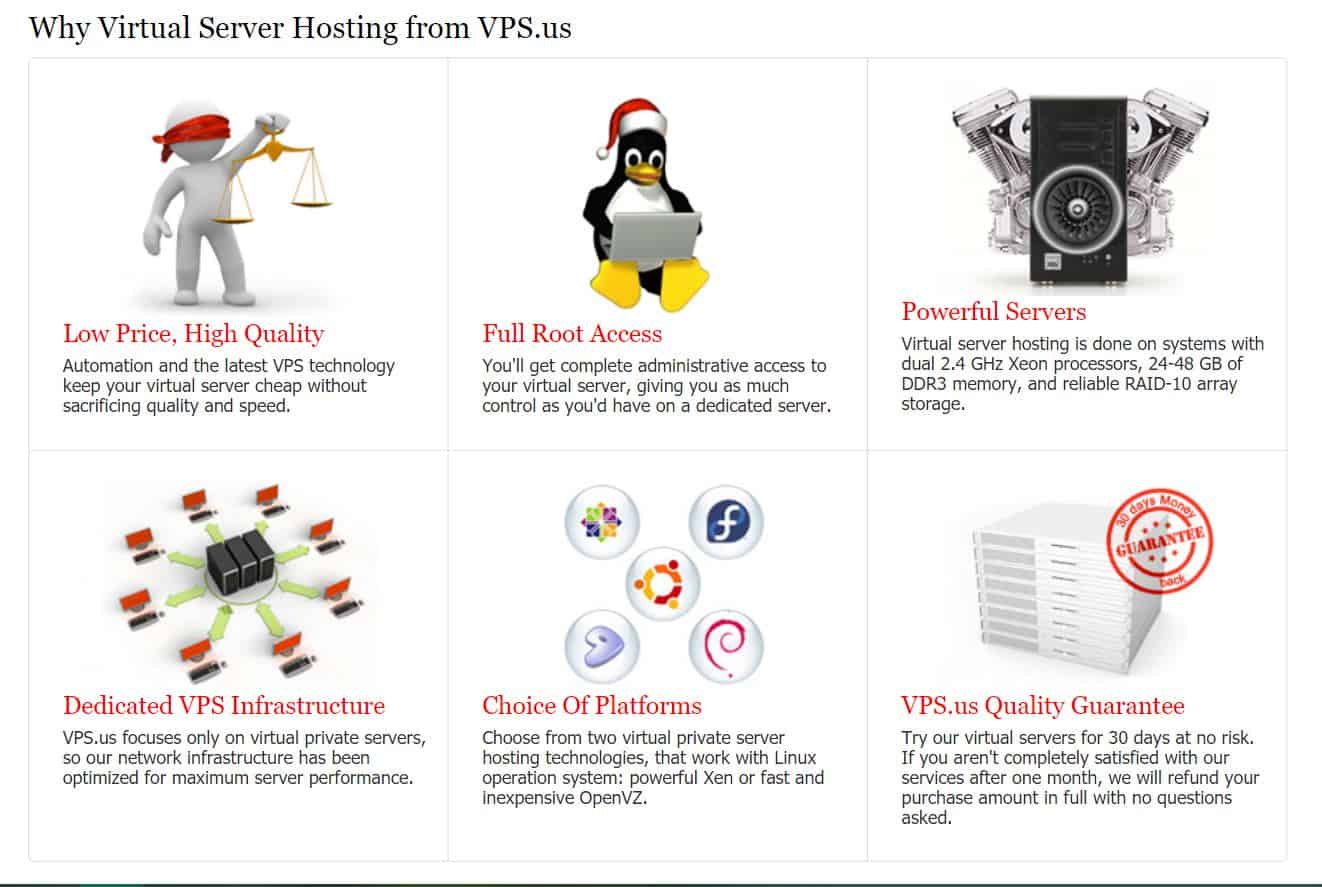 Why Virtual Server Hosting from VPS.us

Low Price, High Quality
Automation and the latest VPS technology keep your virtual server cheap without sacrificing quality and speed.

Full Root Access
You'll get complete administrative access to your virtual server, giving you as much control as you'd have on a dedicated server.

Powerful Servers
Virtual server hosting is done on systems with dual 2.4 GHz Xeon processors, 24-48 GB of DDR3 memory, and reliable RAID-10 array storage.

Dedicated VPS Infrastructure
VPS.us focuses only on virtual private servers, so our network infrastructure has been optimized for maximum server performance.

Choice Of Platforms
Choose from two virtual private server hosting technologies, that work with Linux operation system: powerful Xen or fast and inexpensive OpenVZ.

30 days Money GUARANTEE back

VPS.us Quality Guarantee
Try our virtual servers for 30 days at no risk. If you aren't completely satisfied with our services after one month, we will refund your purchase amount in full with no questions asked.